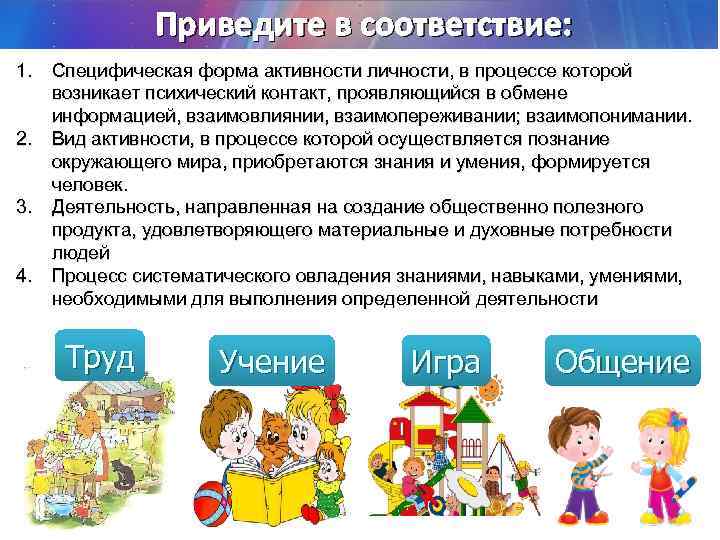 Приведите в соответствие:

1. Специфическая форма активности личности, в процессе которой возникает психический контакт, проявляющийся в обмене информацией, взаимовлиянии, взаимопереживании; взаимопонимании.
2. Вид активности, в процессе которой осуществляется познание окружающего мира, приобретаются знания и умения, формируется человек.
3. Деятельность, направленная на создание общественно полезного продукта, удовлетворяющего материальные и духовные потребности людей
4. Процесс систематического овладения знаниями, навыками, умениями, необходимыми для выполнения определенной деятельности

Труд

Учение

Игра

Общение